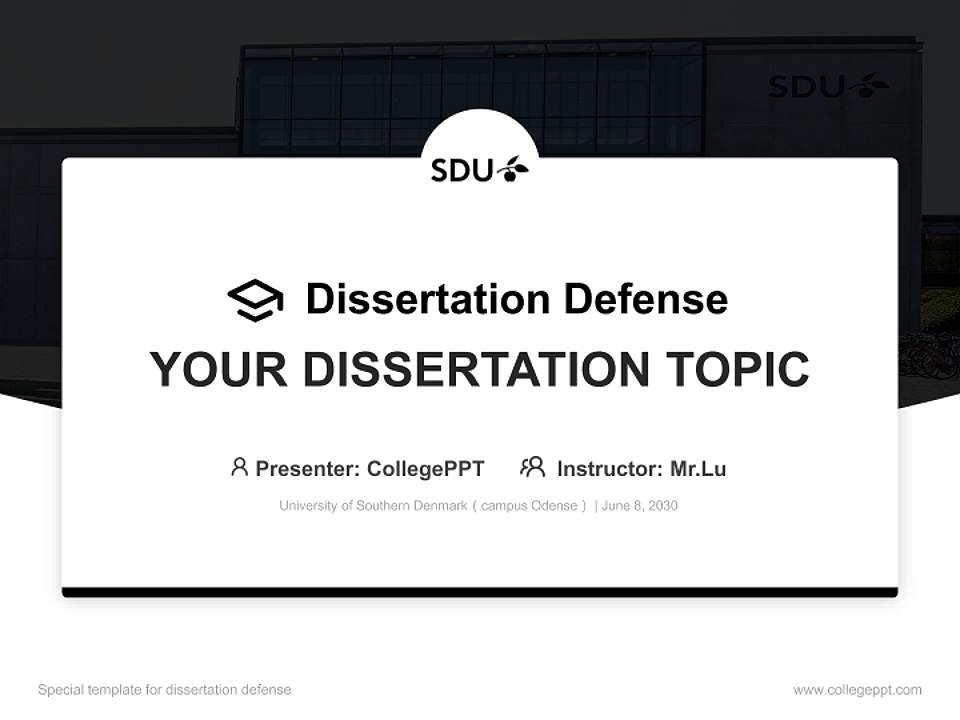 SDU

SDU

Dissertation Defense

YOUR DISSERTATION TOPIC

Presenter: CollegePPT Instructor: Mr.Lu

University of Southern Denmark ( campus Odense ) | June 8, 2030

Special template for dissertation defense

www.collegeppt.com